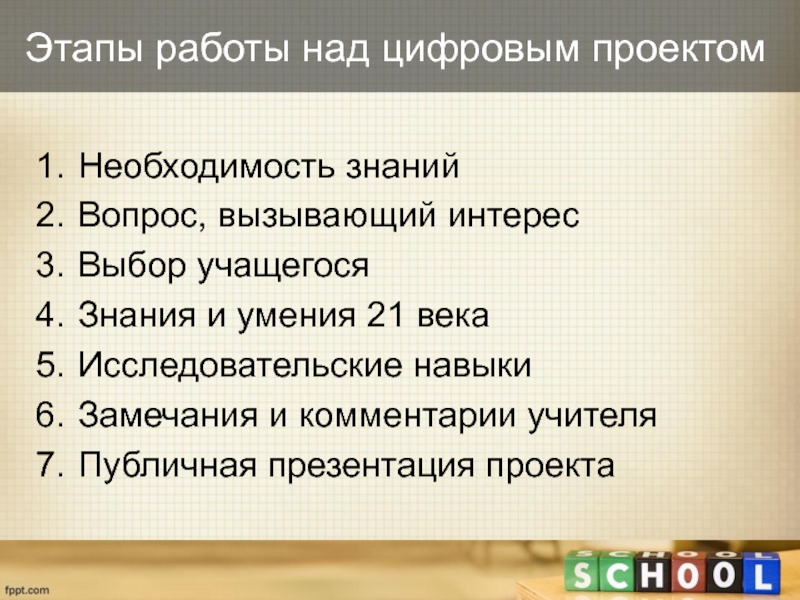 Этапы работы над цифровым проектом

1. Необходимость знаний
2. Вопрос, вызывающий интерес
3. Выбор учащегося
4. Знания и умения 21 века
5. Исследовательские навыки
6. Замечания и комментарии учителя
7. Публичная презентация проекта

fppt.com

SCHOOL